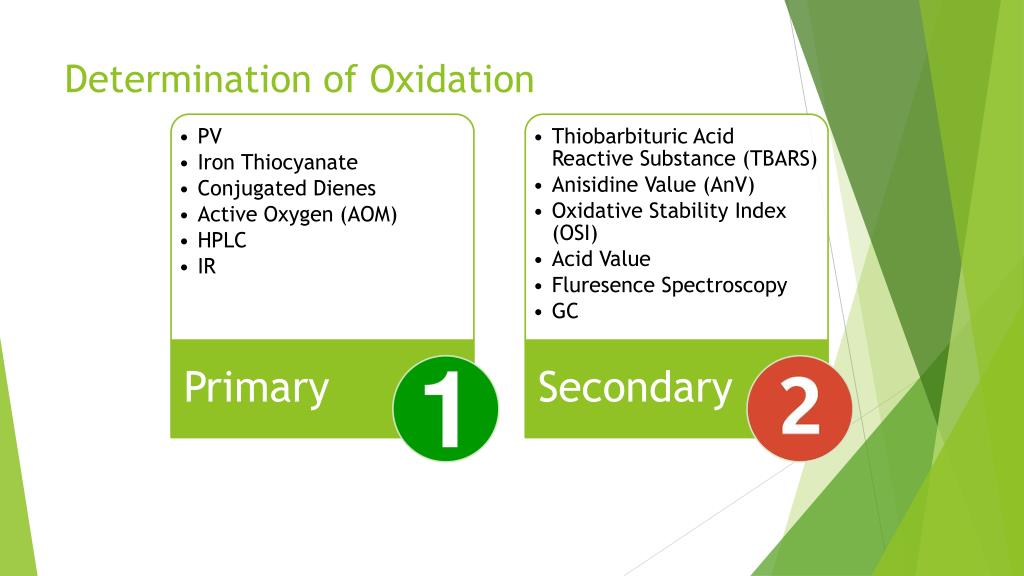 Determination of Oxidation

• PV
• Iron Thiocyanate
• Conjugated Dienes
• Active Oxygen (AOM)
• HPLC
• IR

Primary

1

• Thiobarbituric Acid Reactive Substance (TBARS)
• Anisidine Value (AnV)
• Oxidative Stability Index (OSI)
• Acid Value
• Fluresence Spectroscopy
• GC

Secondary

2